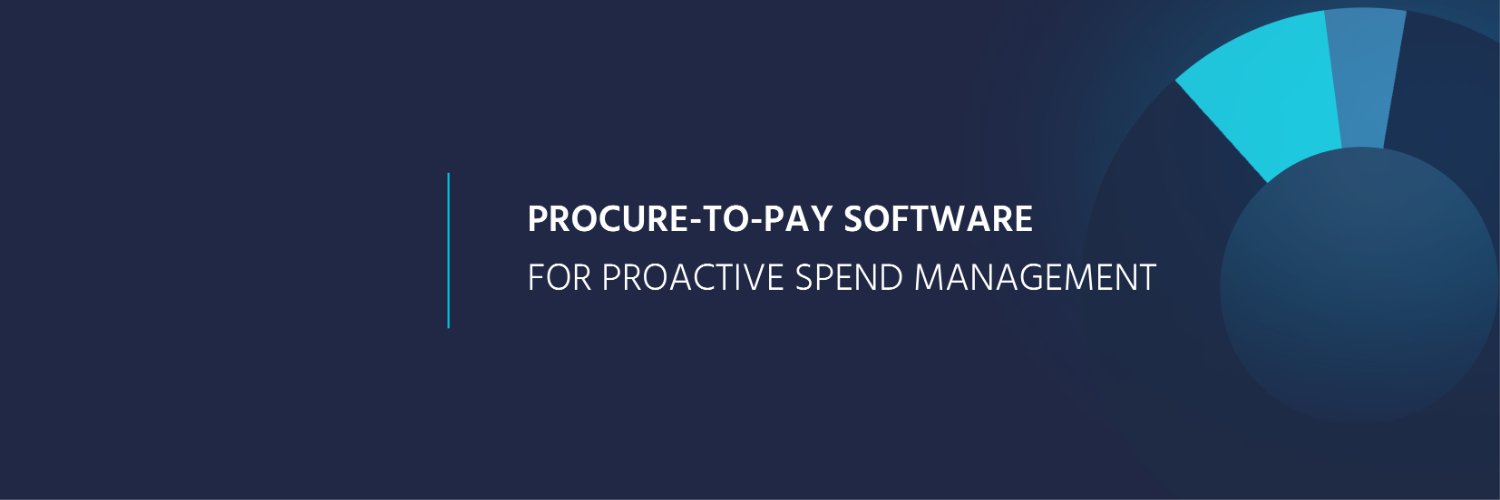 PROCURE-TO-PAY SOFTWARE

FOR PROACTIVE SPEND MANAGEMENT